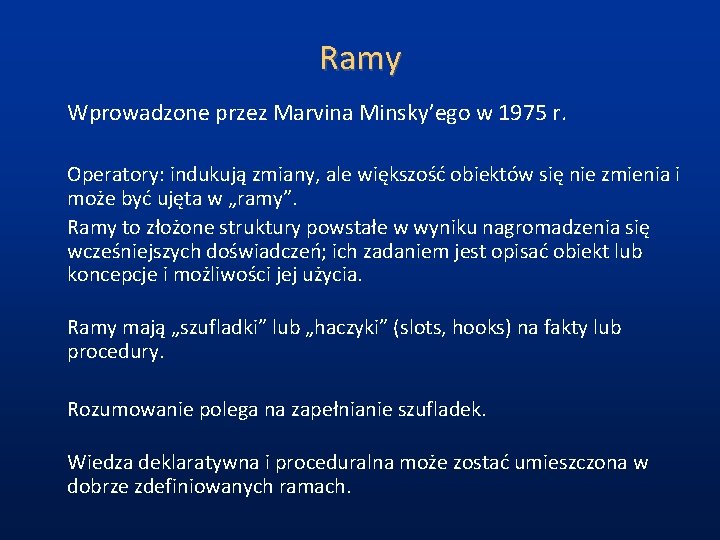 Ramy

Wprowadzone przez Marvina Minsky’ego w 1975 r.

Operatory: indukują zmiany, ale większość obiektów się nie zmienia i może być ujęta w „ramy”.

Ramy to złożone struktury powstałe w wyniku nagromadzenia się wcześniejszych doświadczeń; ich zadaniem jest opisać obiekt lub koncepcje i możliwości jej użycia.

Ramy mają „szufladki” lub „haczyki” (slots, hooks) na fakty lub procedury.

Rozumowanie polega na zapełnianie szufladek.

Wiedza deklaratywna i proceduralna może zostać umieszczona w dobrze zdefiniowanych ramach.